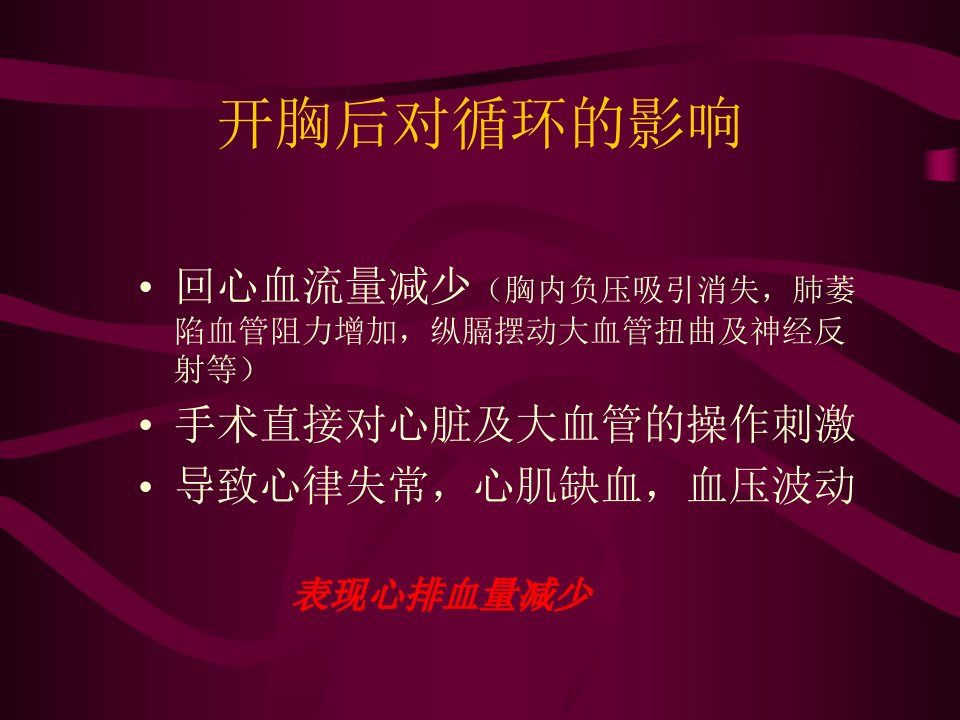 开胸后对循环的影响

• 回心血流量减少（胸内负压吸引消失，肺萎陷血管阻力增加，纵膈摆动大血管扭曲及神经反射等）
• 手术直接对心脏及大血管的操作刺激
• 导致心律失常，心肌缺血，血压波动

表现心排血量减少